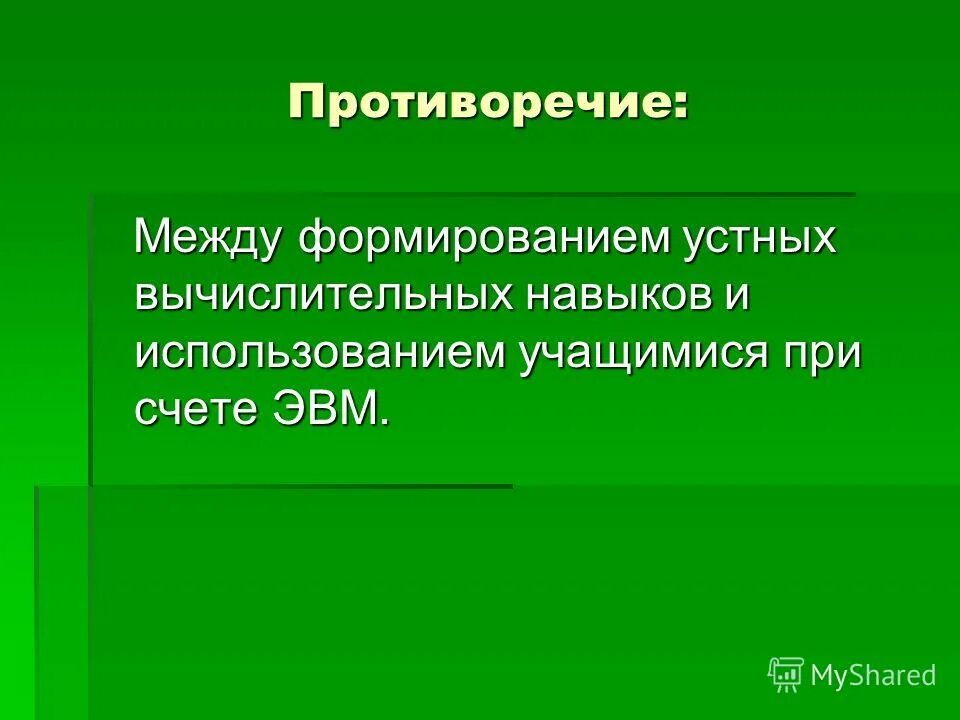 Противоречие:

Между формированием устных вычислительных навыков и использованием учащимися при счете ЭВМ.

MyShared